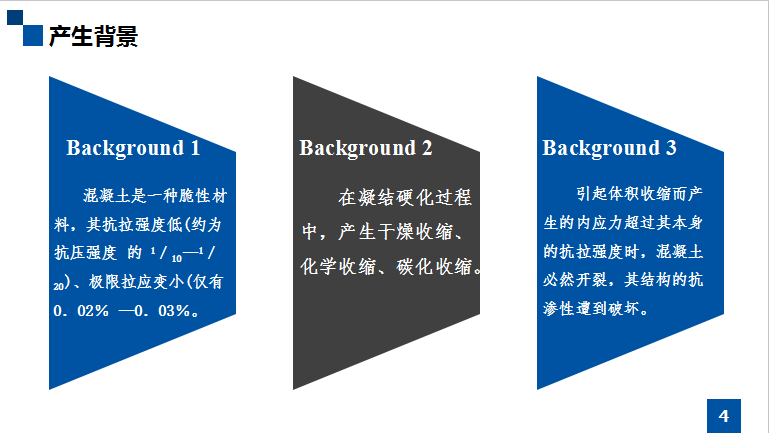 产生背景

Background 1

混凝土是一种脆性材料，其抗拉强度低(约为抗压强度 的 $^1/_{10}$—$^1/_{20}$)、极限拉应变小(仅有0．02% —0．03%。

Background 2

在凝结硬化过程中，产生干燥收缩、化学收缩、碳化收缩。

Background 3

引起体积收缩而产生的内应力超过其本身的抗拉强度时，混凝土必然开裂，其结构的抗渗性遭到破坏。

4